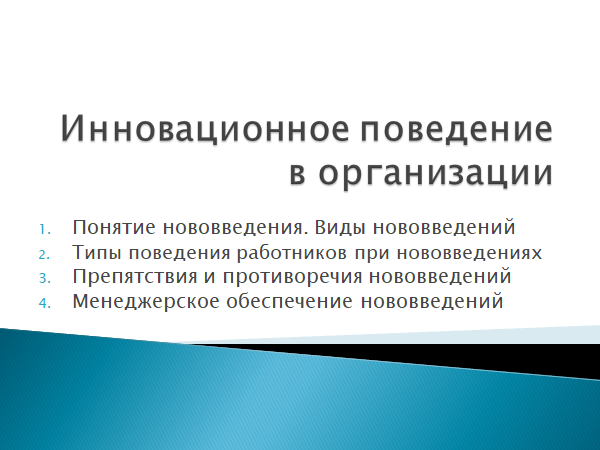 Инновационное поведение в организации

1. Понятие нововведения. Виды нововведений
2. Типы поведения работников при нововведениях
3. Препятствия и противоречия нововведений
4. Менеджерское обеспечение нововведений